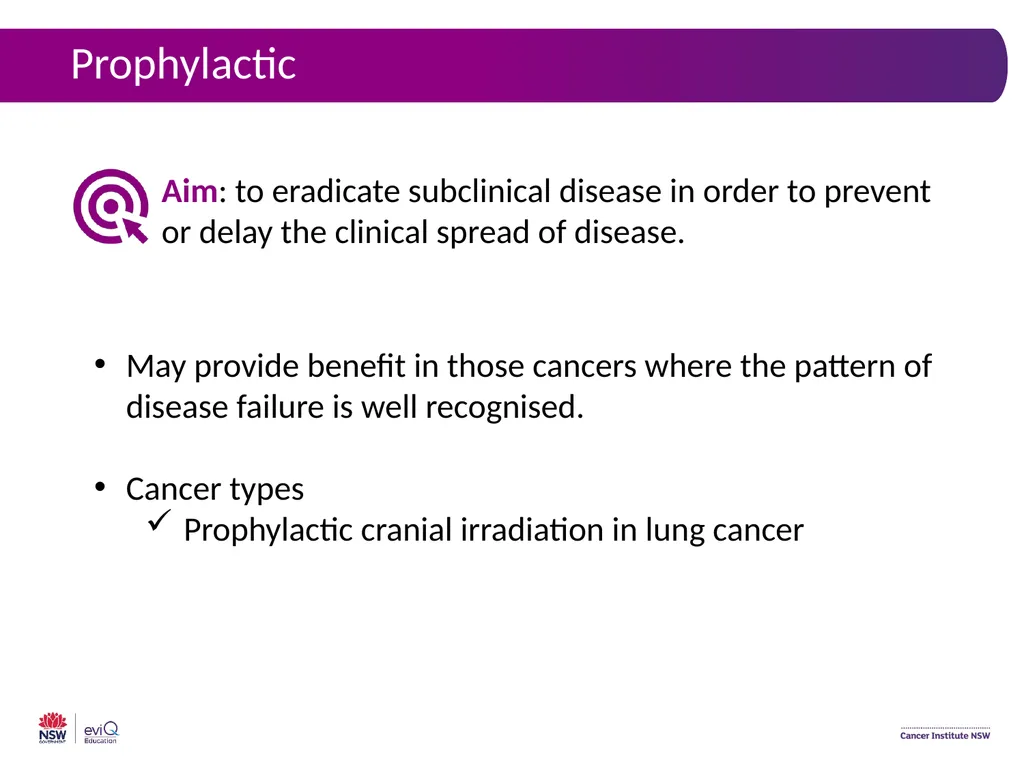 Prophylactic

Aim: to eradicate subclinical disease in order to prevent or delay the clinical spread of disease.

• May provide benefit in those cancers where the pattern of disease failure is well recognised.

• Cancer types
✓ Prophylactic cranial irradiation in lung cancer

NSW GOVERNMENT eviQ Education

Cancer Institute NSW